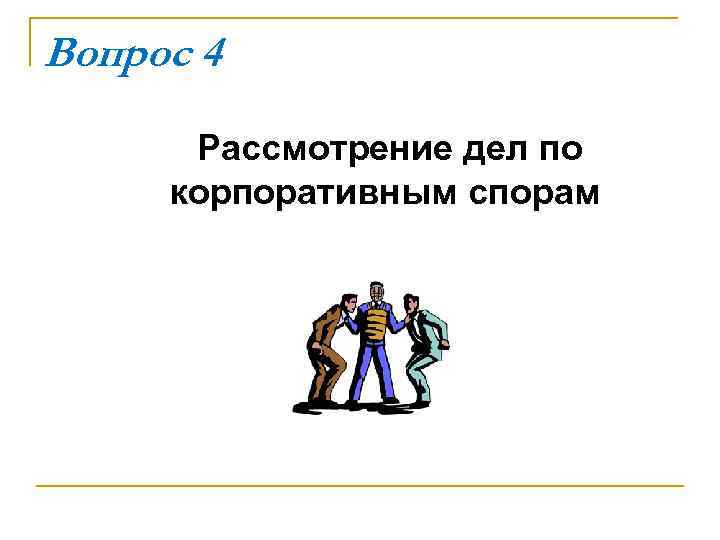 Вопрос 4

Рассмотрение дел по корпоративным спорам